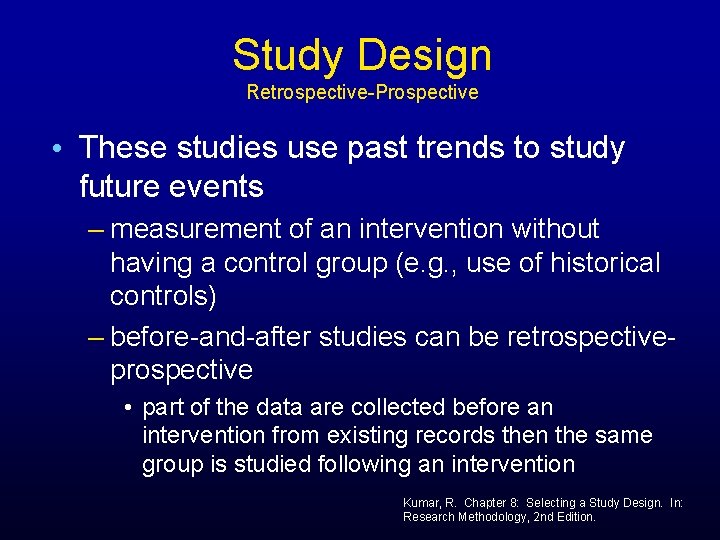 Study Design
Retrospective-Prospective

• These studies use past trends to study future events
– measurement of an intervention without having a control group (e.g., use of historical controls)
– before-and-after studies can be retrospective-prospective
• part of the data are collected before an intervention from existing records then the same group is studied following an intervention

Kumar, R. Chapter 8: Selecting a Study Design. In: Research Methodology, 2nd Edition.